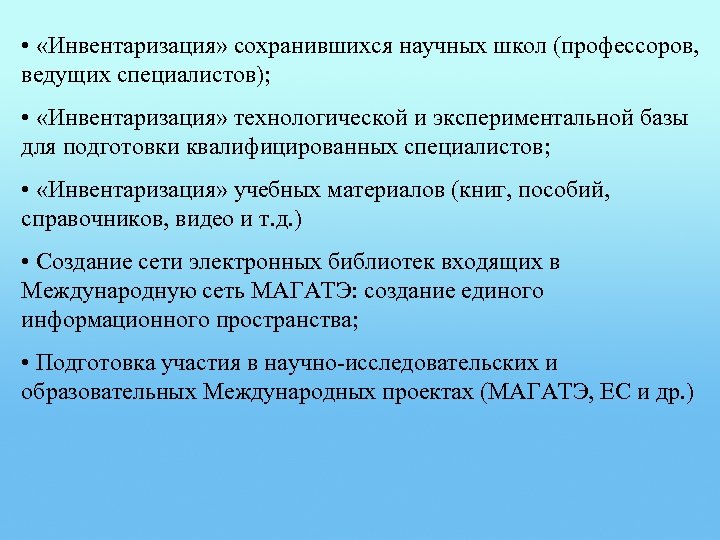 • «Инвентаризация» сохранившихся научных школ (профессоров, ведущих специалистов);

• «Инвентаризация» технологической и экспериментальной базы для подготовки квалифицированных специалистов;

• «Инвентаризация» учебных материалов (книг, пособий, справочников, видео и т.д.)

• Создание сети электронных библиотек входящих в Международную сеть МАГАТЭ: создание единого информационного пространства;

• Подготовка участия в научно-исследовательских и образовательных Международных проектах (МАГАТЭ, ЕС и др.)